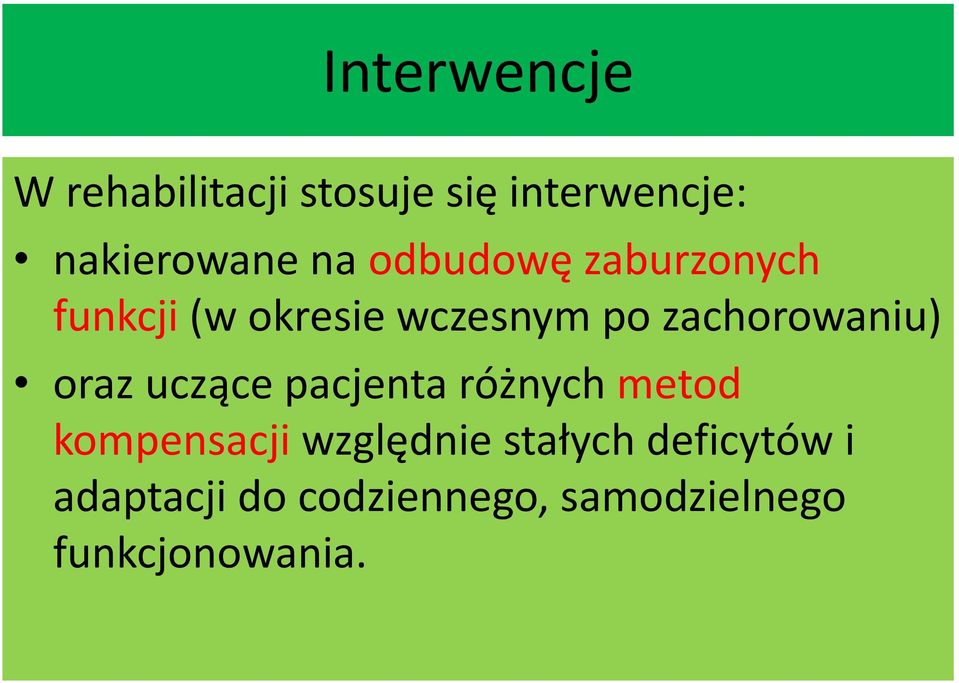 Interwencje

W rehabilitacji stosuje się interwencje:

• nakierowane na odbudowę zaburzonych funkcji (w okresie wczesnym po zachorowaniu)
• oraz uczące pacjenta różnych metod kompensacji względnie stałych deficytów i adaptacji do codziennego, samodzielnego funkcjonowania.